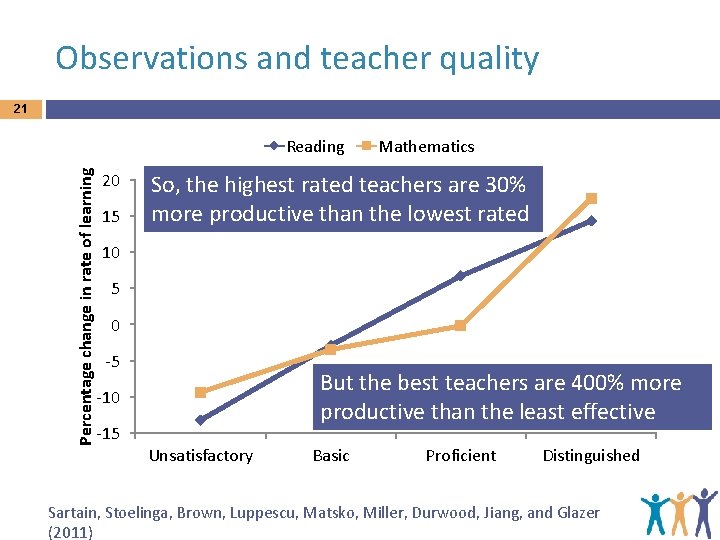 Observations and teacher quality

21

Reading Mathematics

Percentage change in rate of learning

20
15
10
5
0
-5
-10
-15

So, the highest rated teachers are 30% more productive than the lowest rated

But the best teachers are 400% more productive than the least effective

Unsatisfactory Basic Proficient Distinguished

Sartain, Stoelinga, Brown, Luppescu, Matsko, Miller, Durwood, Jiang, and Glazer (2011)